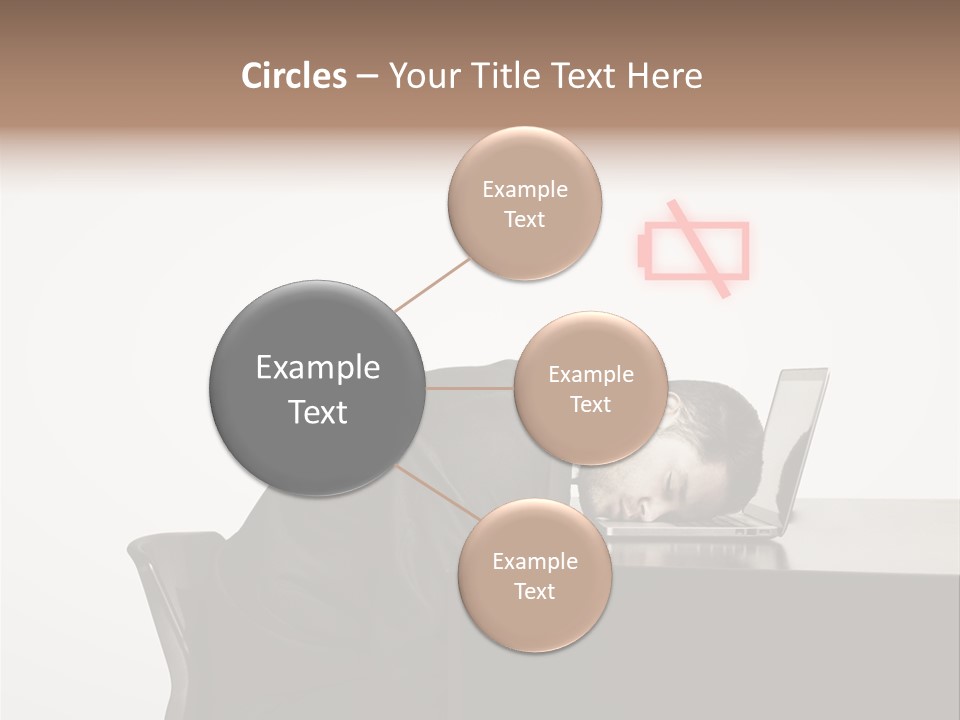 Circles – Your Title Text Here

Example Text

Example Text

Example Text

Example Text